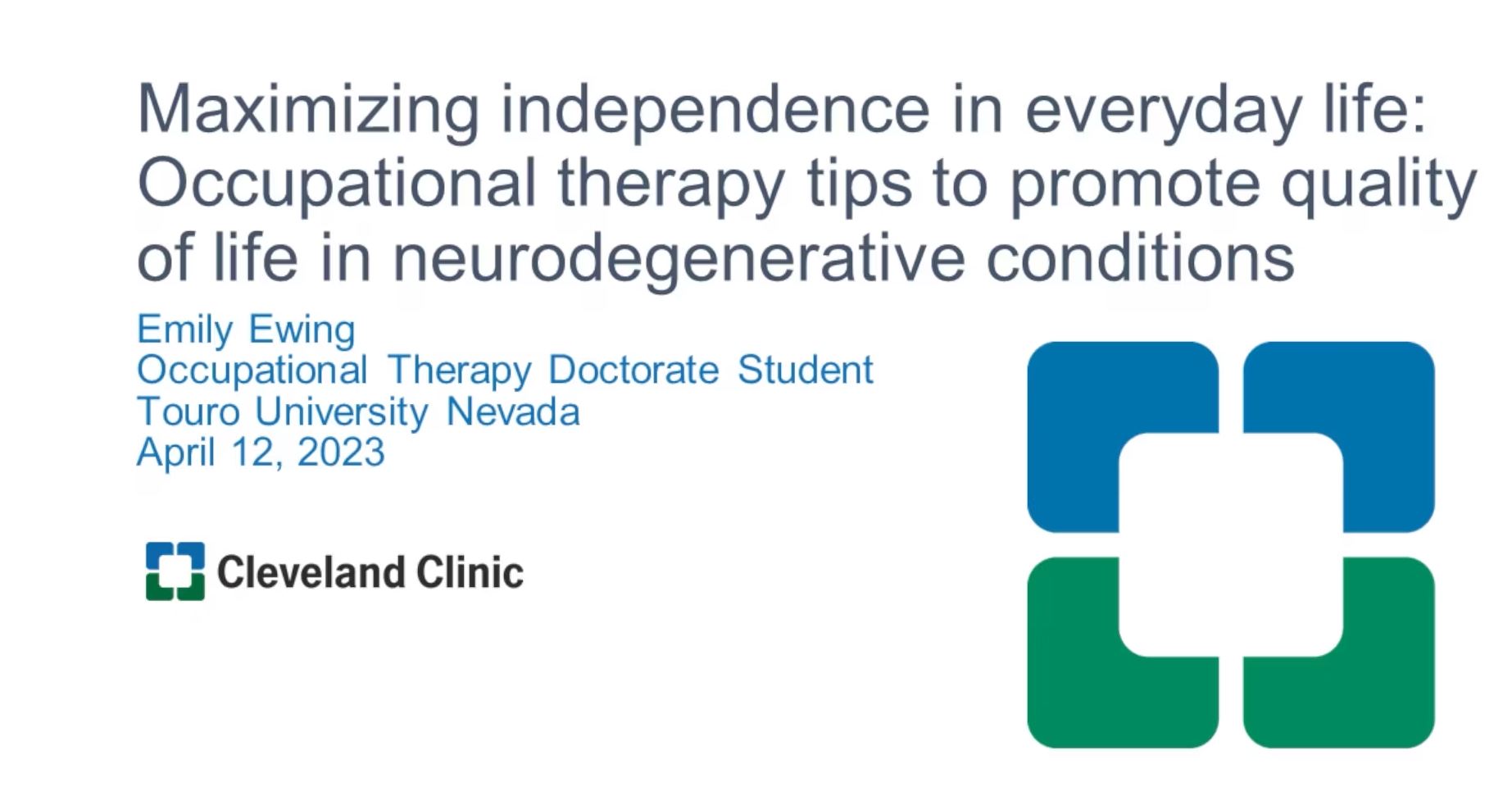 Maximizing independence in everyday life: Occupational therapy tips to promote quality of life in neurodegenerative conditions

Emily Ewing
Occupational Therapy Doctorate Student
Touro University Nevada
April 12, 2023

Cleveland Clinic